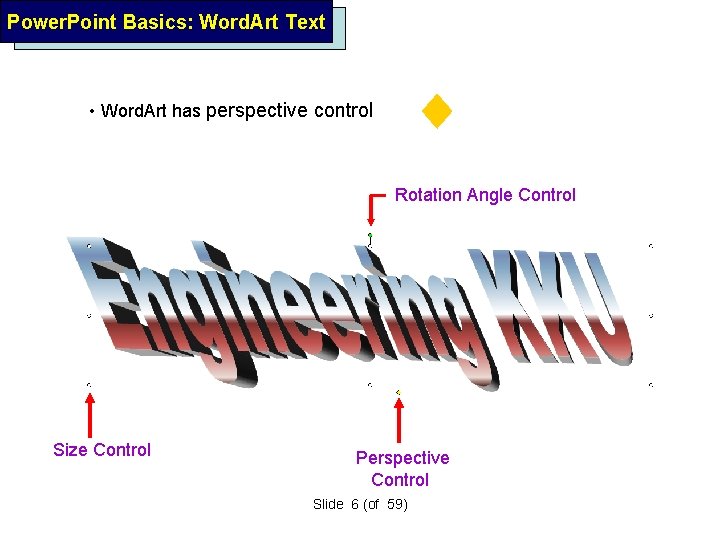 PowerPoint Basics: WordArt Text

• WordArt has perspective control

Rotation Angle Control

Engineering KKU

Size Control

Perspective Control

Slide 6 (of 59)